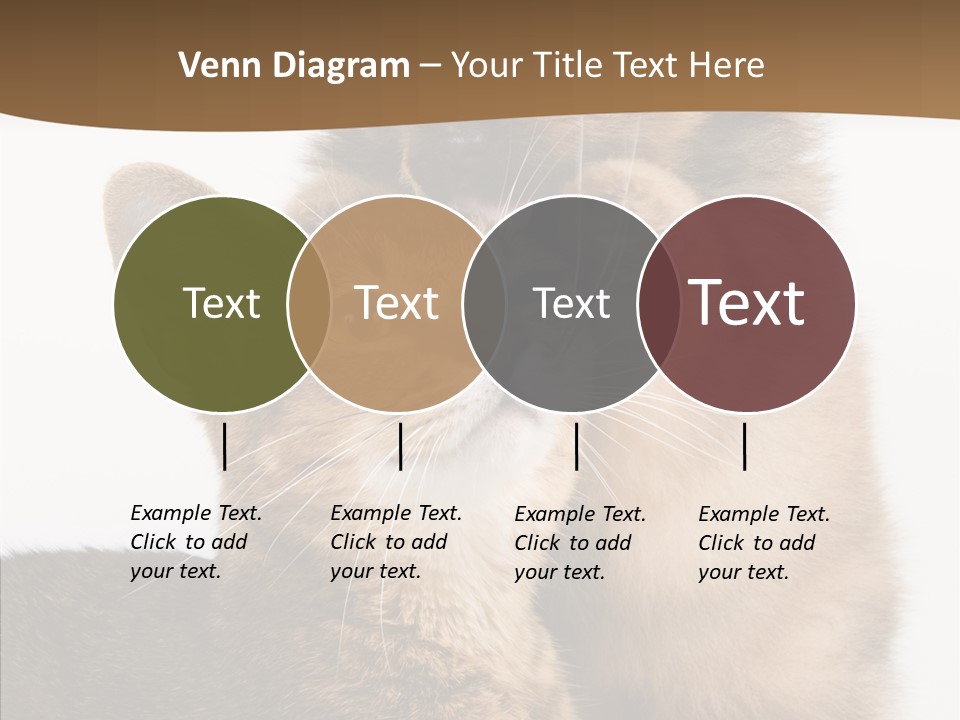 Venn Diagram – Your Title Text Here

Text

Text

Text

Text

Example Text. Click to add your text.

Example Text. Click to add your text.

Example Text. Click to add your text.

Example Text. Click to add your text.